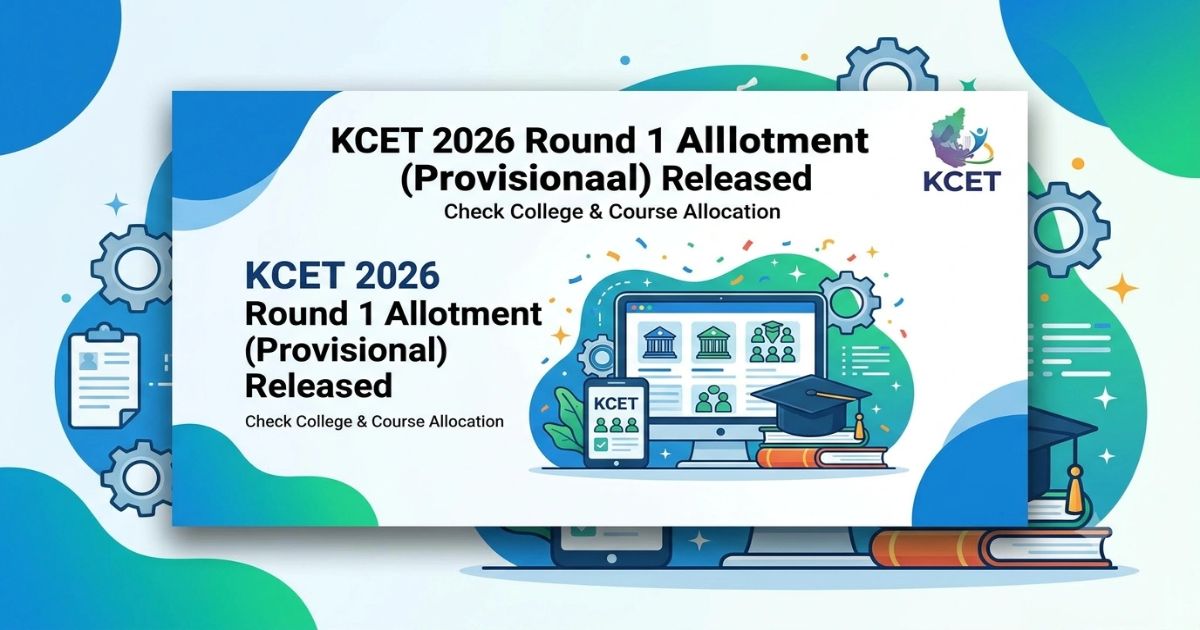 KCET 2026 Round 1 Alllotment (Provisionaal) Released

Check College & Course Allocation

KCET

KCET 2026
Round 1 Allotment (Provisional) Released

Check College & Course Allocation

KCET